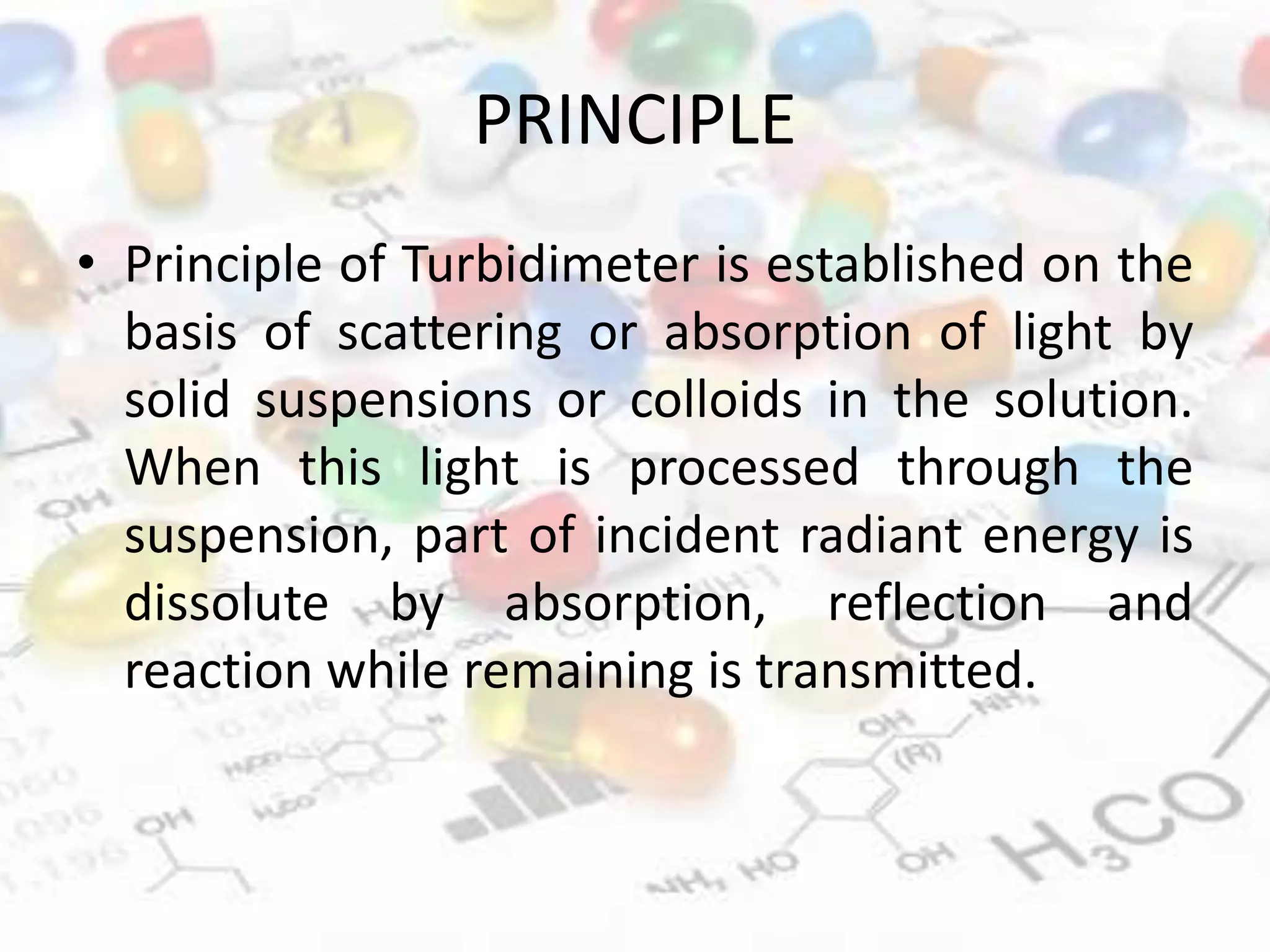 PRINCIPLE

• Principle of Turbidimeter is established on the basis of scattering or absorption of light by solid suspensions or colloids in the solution. When this light is processed through the suspension, part of incident radiant energy is dissolute by absorption, reflection and reaction while remaining is transmitted.